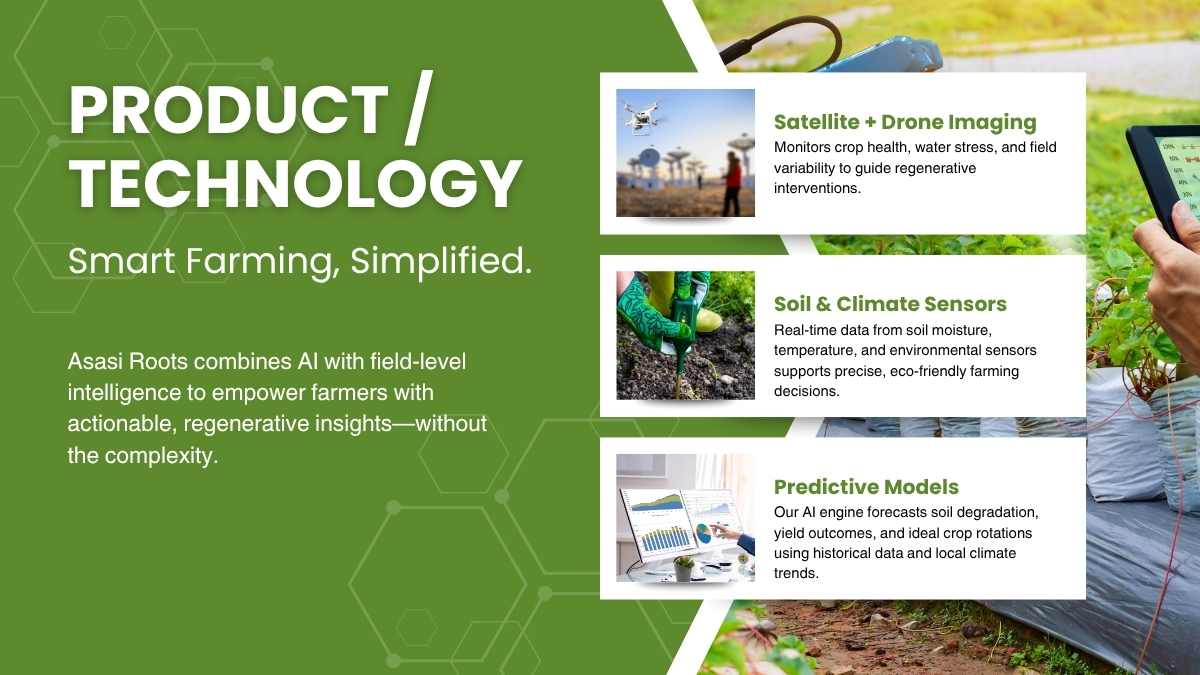 PRODUCT / TECHNOLOGY

Smart Farming, Simplified.

Asasi Roots combines AI with field-level intelligence to empower farmers with actionable, regenerative insights—without the complexity.

Satellite + Drone Imaging

Monitors crop health, water stress, and field variability to guide regenerative interventions.

Soil & Climate Sensors

Real-time data from soil moisture, temperature, and environmental sensors supports precise, eco-friendly farming decisions.

Predictive Models

Our AI engine forecasts soil degradation, yield outcomes, and ideal crop rotations using historical data and local climate trends.